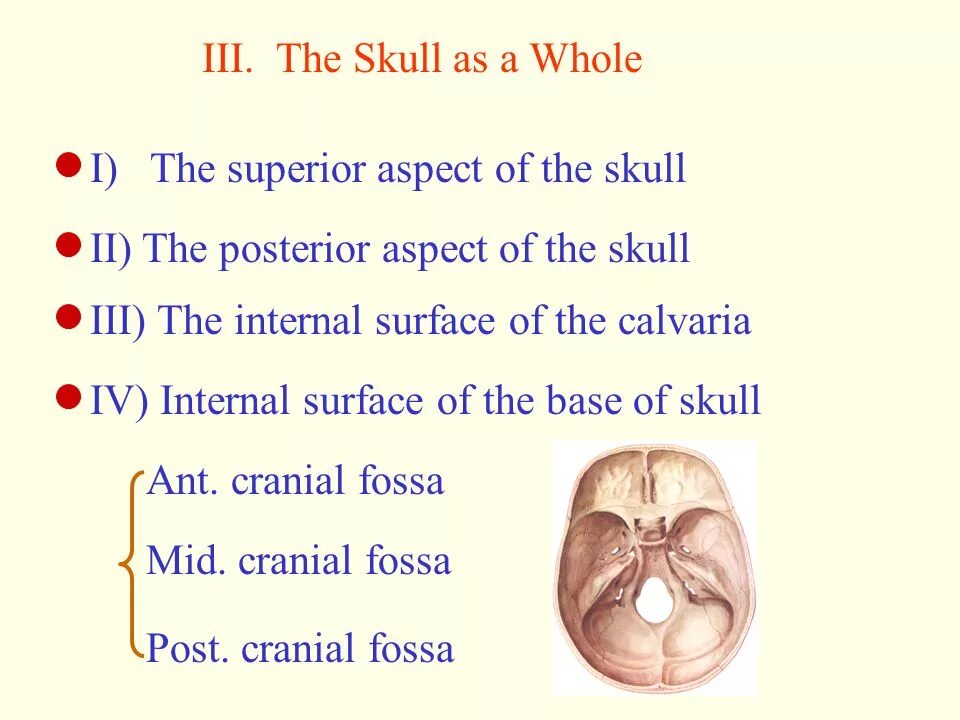 III. The Skull as a Whole

● I) The superior aspect of the skull

● II) The posterior aspect of the skull

● III) The internal surface of the calvaria

● IV) Internal surface of the base of skull

Ant. cranial fossa

Mid. cranial fossa

Post. cranial fossa